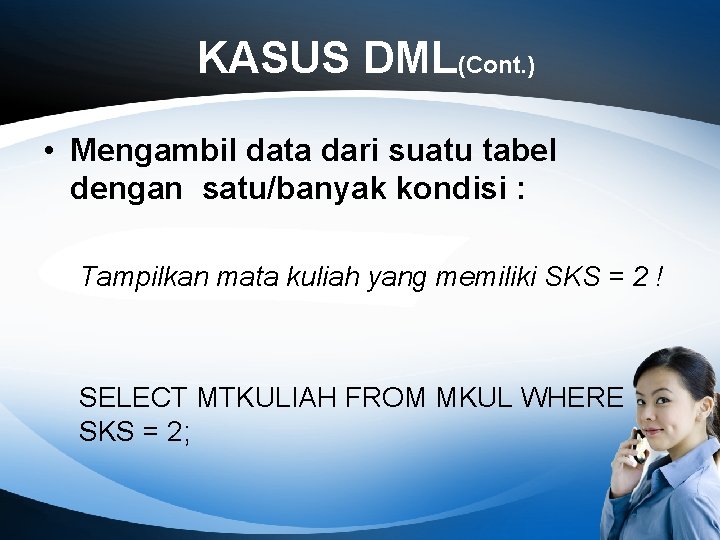 KASUS DML(Cont.)

• Mengambil data dari suatu tabel dengan satu/banyak kondisi :

Tampilkan mata kuliah yang memiliki SKS = 2 !

SELECT MTKULIAH FROM MKUL WHERE SKS = 2;